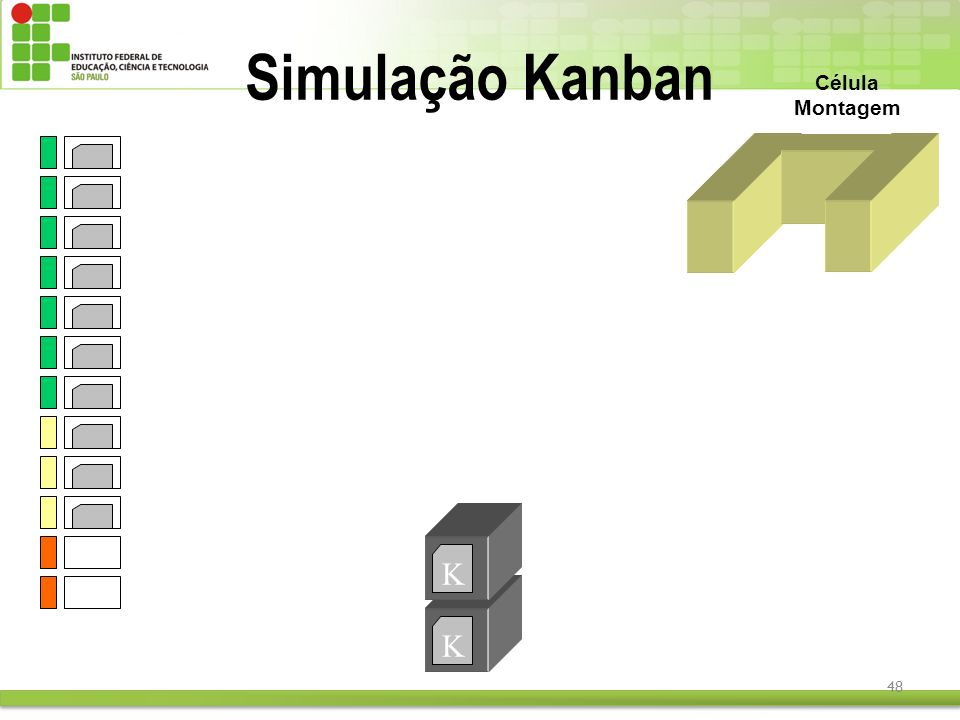 INSTITUTO FEDERAL DE EDUCAÇÃO, CIÊNCIA E TECNOLOGIA
SÃO PAULO

Simulação Kanban

Célula Montagem

K
K

48